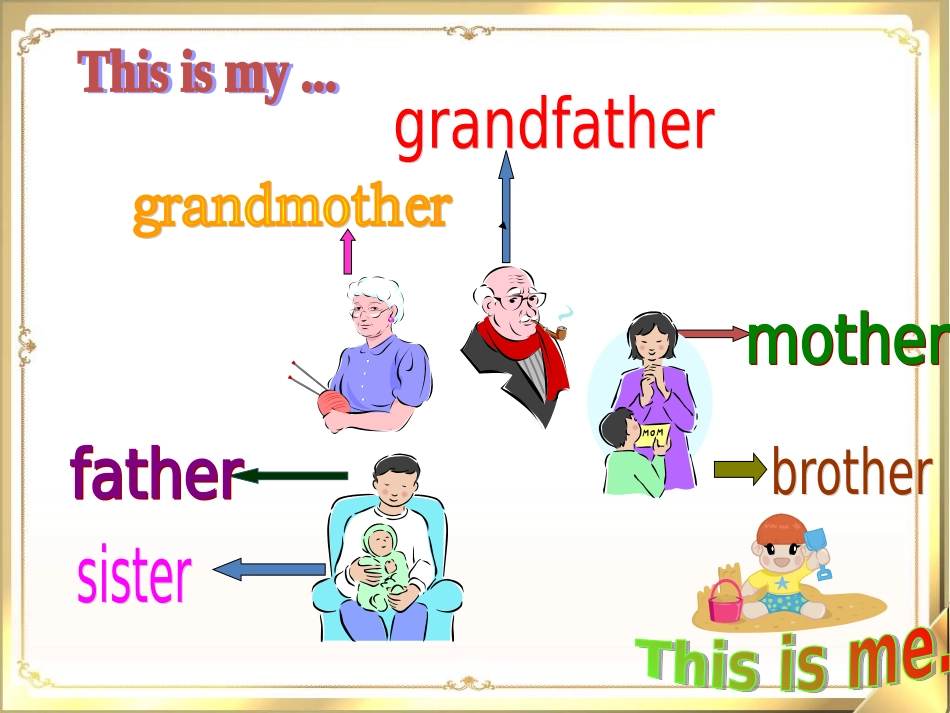 This is my ...

grandfather

grandmother

mother

MOM

father

brother

sister

This is me.